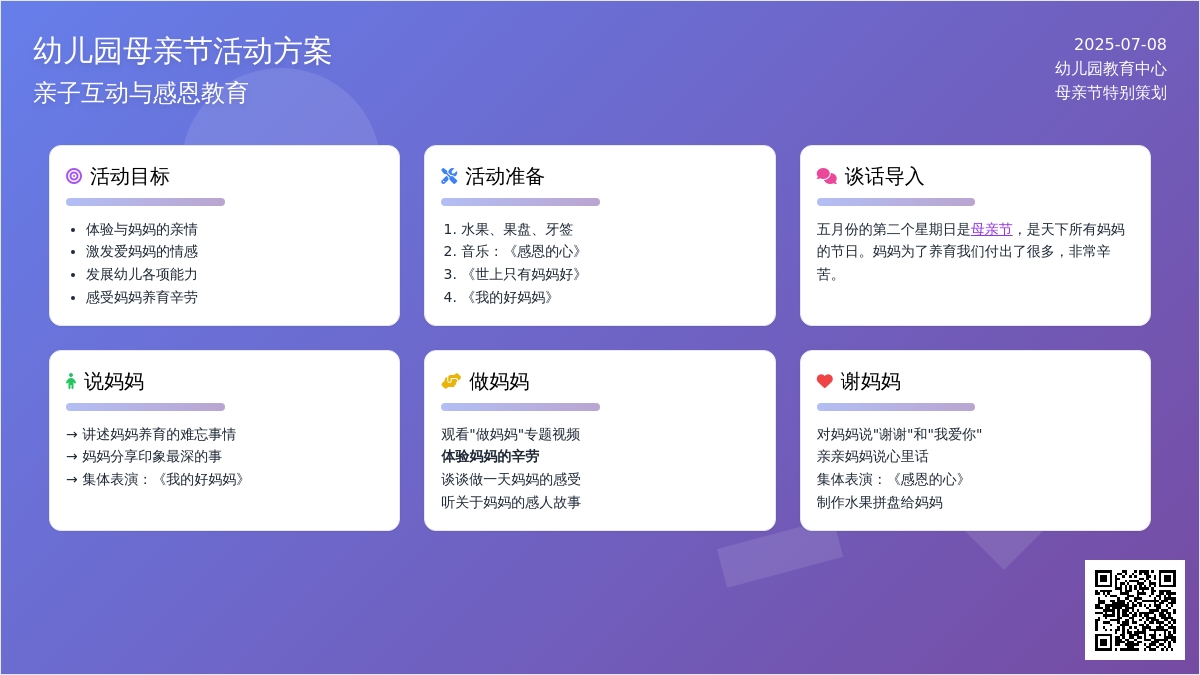 幼儿园母亲节活动方案
亲子互动与感恩教育

2025-07-08
幼儿园教育中心
母亲节特别策划

活动目标

- 体验与妈妈的亲情
- 激发爱妈妈的情感
- 发展幼儿各项能力
- 感受妈妈养育辛劳

活动准备

1. 水果、果盘、牙签
2. 音乐：《感恩的心》
3. 《世上只有妈妈好》
4. 《我的好妈妈》

谈话导入

五月份的第二个星期日是母亲节，是天下所有妈妈的节日。妈妈为了养育我们付出了很多，非常辛苦。

说妈妈

→ 讲述妈妈养育的难忘事情
→ 妈妈分享印象最深的事
→ 集体表演：《我的好妈妈》

做妈妈

观看"做妈妈"专题视频
体验妈妈的辛劳
谈谈做一天妈妈的感受
听关于妈妈的感人故事

谢妈妈

对妈妈说"谢谢"和"我爱你"
亲亲妈妈说心里话
集体表演：《感恩的心》
制作水果拼盘给妈妈